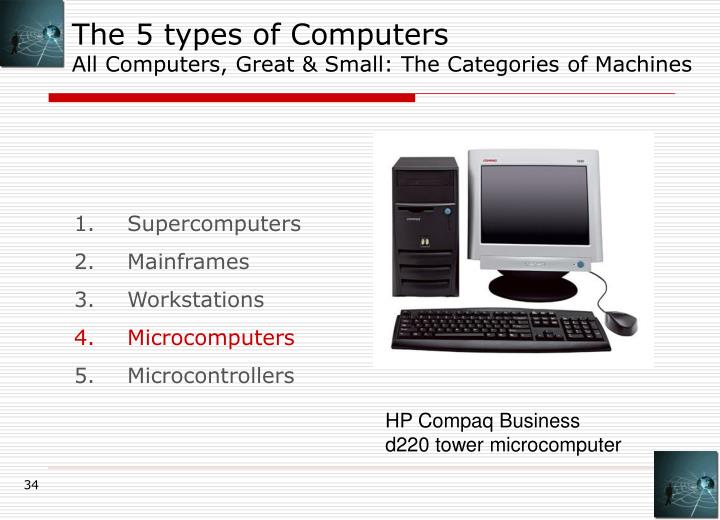 The 5 types of Computers
All Computers, Great & Small: The Categories of Machines

1. Supercomputers
2. Mainframes
3. Workstations
4. Microcomputers
5. Microcontrollers

HP Compaq Business d220 tower microcomputer

34